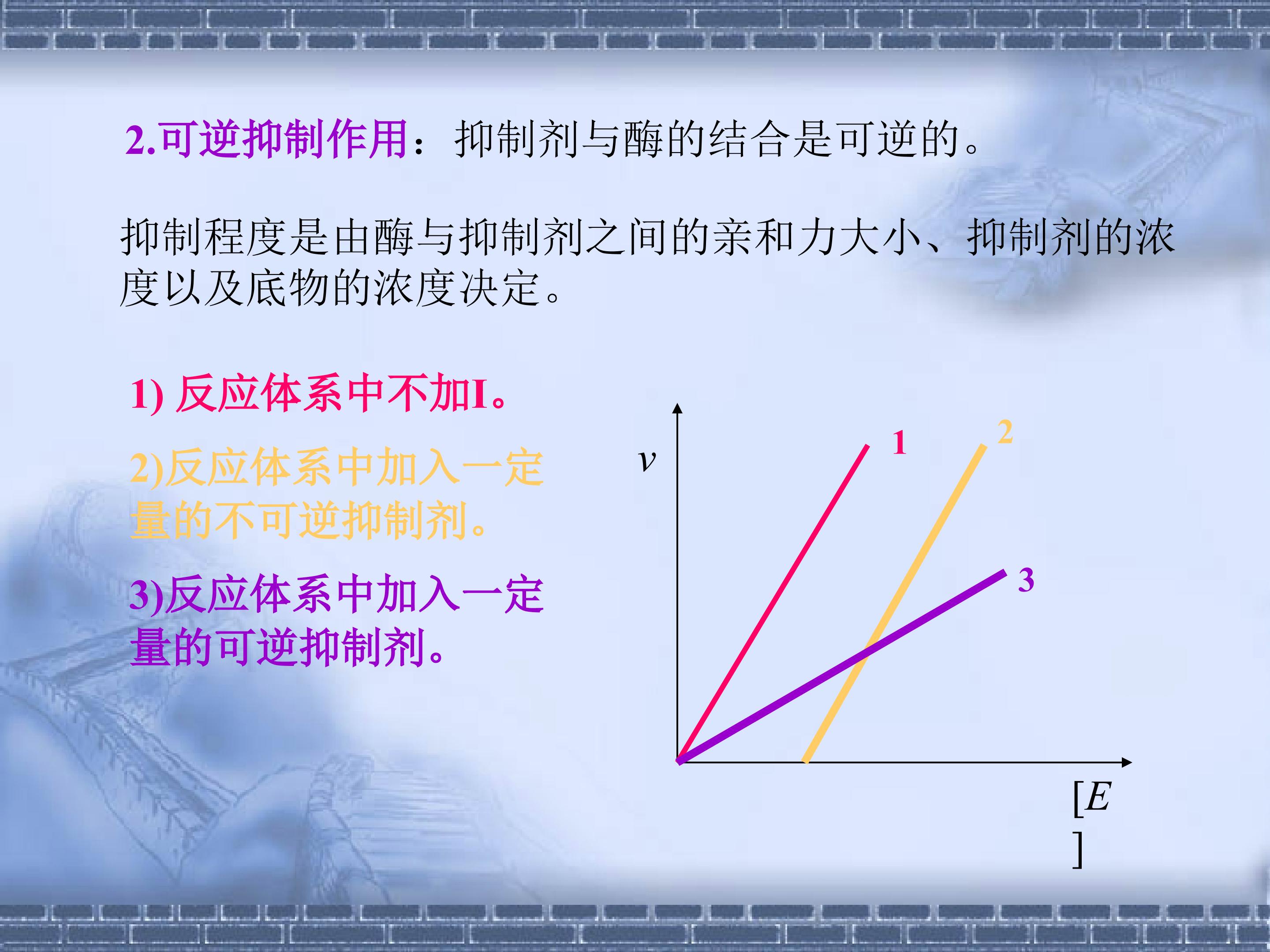 2.可逆抑制作用：抑制剂与酶的结合是可逆的。

抑制程度是由酶与抑制剂之间的亲和力大小、抑制剂的浓度以及底物的浓度决定。

1) 反应体系中不加I。

2)反应体系中加入一定量的不可逆抑制剂。

3)反应体系中加入一定量的可逆抑制剂。

$v$

1

2

3

$[E]$